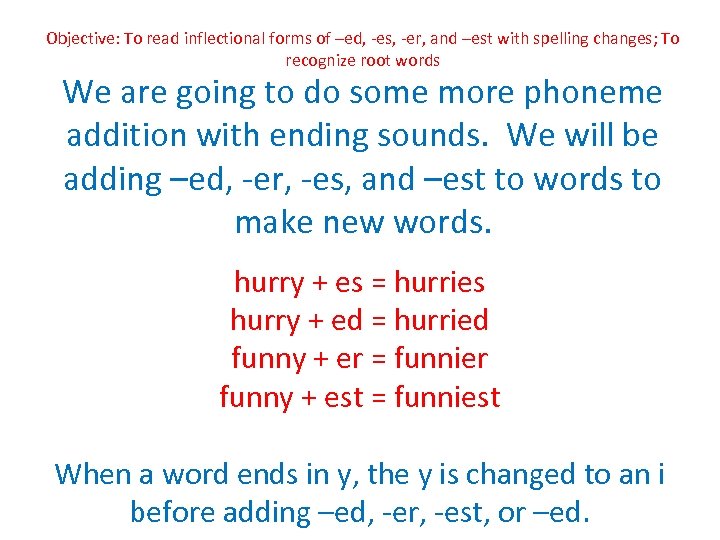 Objective: To read inflectional forms of –ed, -es, -er, and –est with spelling changes; To recognize root words

We are going to do some more phoneme addition with ending sounds. We will be adding –ed, -er, -es, and –est to words to make new words.

hurry + es = hurries
hurry + ed = hurried
funny + er = funnier
funny + est = funniest

When a word ends in y, the y is changed to an i before adding –ed, -er, -est, or –ed.